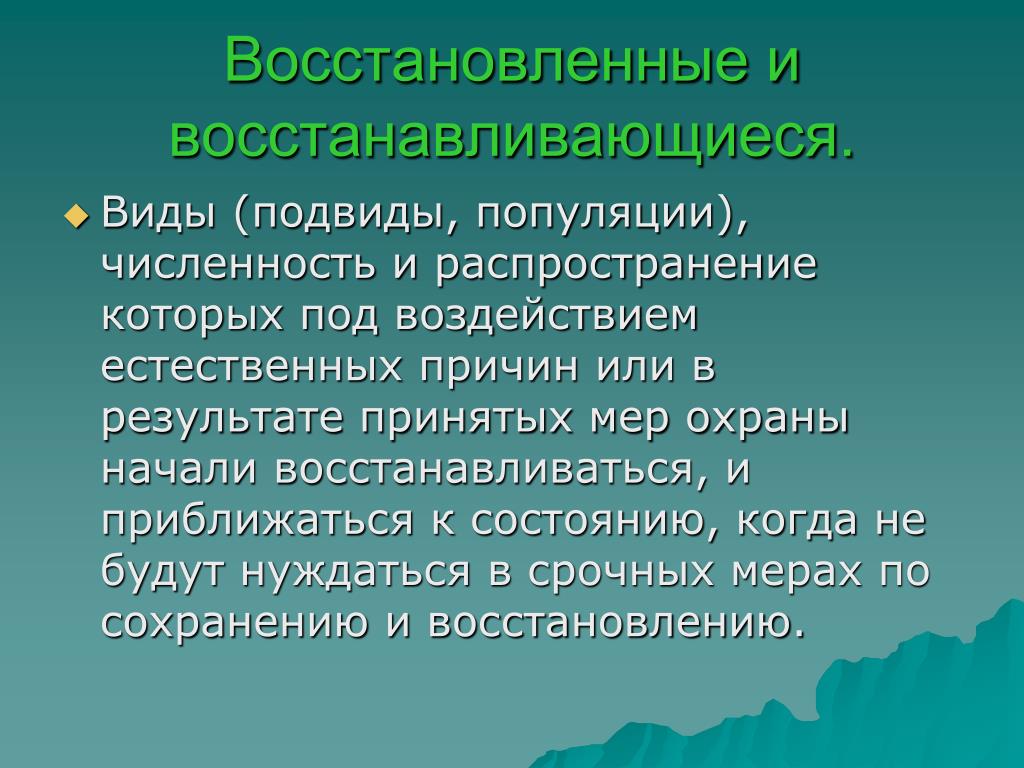 Восстановленные и восстанавливающиеся.

Виды (подвиды, популяции), численность и распространение которых под воздействием естественных причин или в результате принятых мер охраны начали восстанавливаться, и приближаться к состоянию, когда не будут нуждаться в срочных мерах по сохранению и восстановлению.